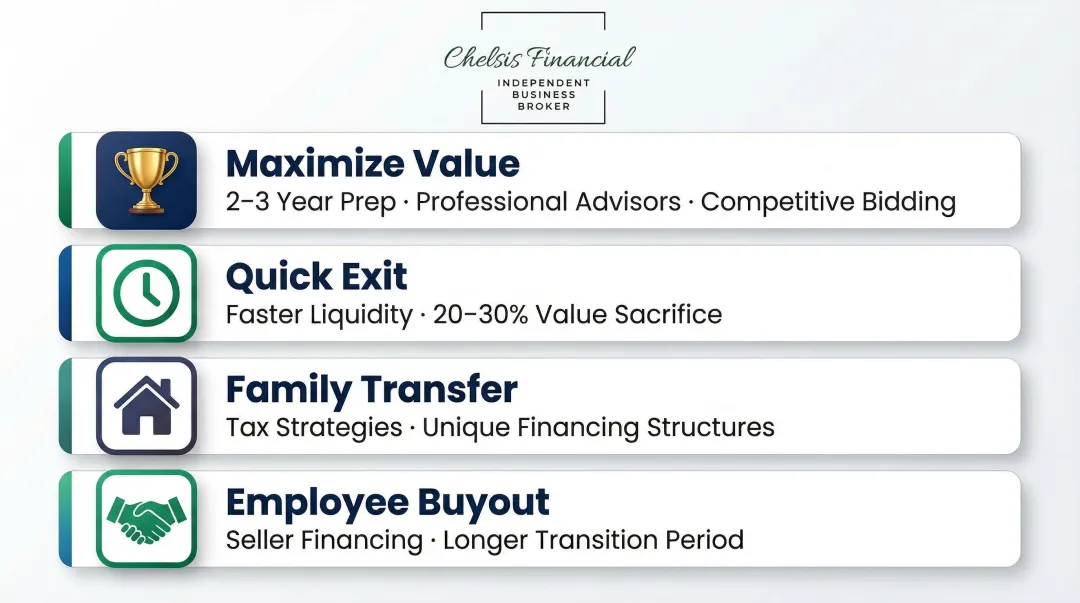 Chelsis Financial
INDEPENDENT BUSINESS BROKER

Maximize Value
2–3 Year Prep · Professional Advisors · Competitive Bidding

Quick Exit
Faster Liquidity · 20–30% Value Sacrifice

Family Transfer
Tax Strategies · Unique Financing Structures

Employee Buyout
Seller Financing · Longer Transition Period